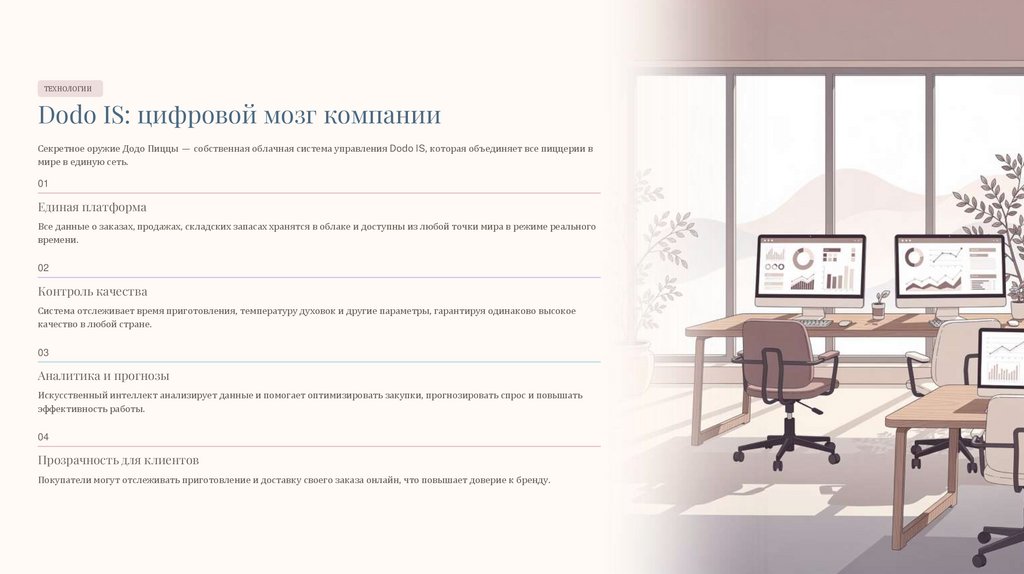 ТЕХНОЛОГИИ

Dodo IS: цифровой мозг компании

Секретное оружие Додо Пиццы — собственная облачная система управления Dodo IS, которая объединяет все пиццерии в мире в единую сеть.

01

Единая платформа

Все данные о заказах, продажах, складских запасах хранятся в облаке и доступны из любой точки мира в режиме реального времени.

02

Контроль качества

Система отслеживает время приготовления, температуру духовок и другие параметры, гарантируя одинаково высокое качество в любой стране.

03

Аналитика и прогнозы

Искусственный интеллект анализирует данные и помогает оптимизировать закупки, прогнозировать спрос и повышать эффективность работы.

04

Прозрачность для клиентов

Покупатели могут отслеживать приготовление и доставку своего заказа онлайн, что повышает доверие к бренду.